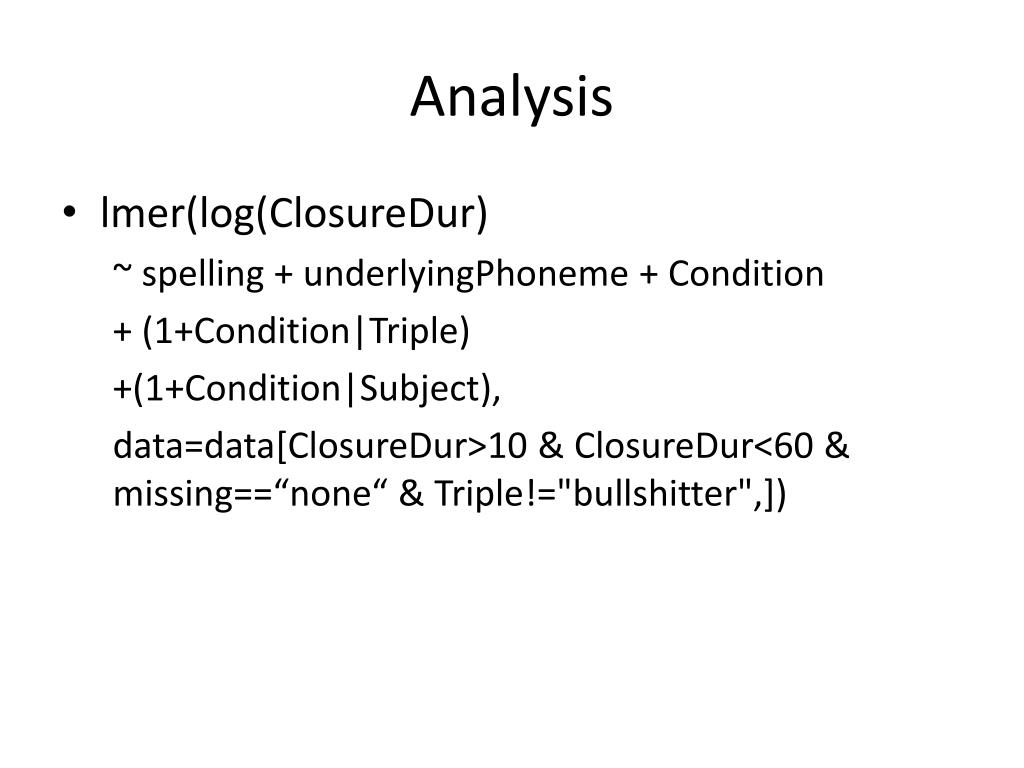 Analysis

• lmer(log(ClosureDur)

~ spelling + underlyingPhoneme + Condition

+ (1+Condition|Triple)

+(1+Condition|Subject),

data=data[ClosureDur>10 & ClosureDur<60 & missing==“none“ & Triple!="bullshitter",])